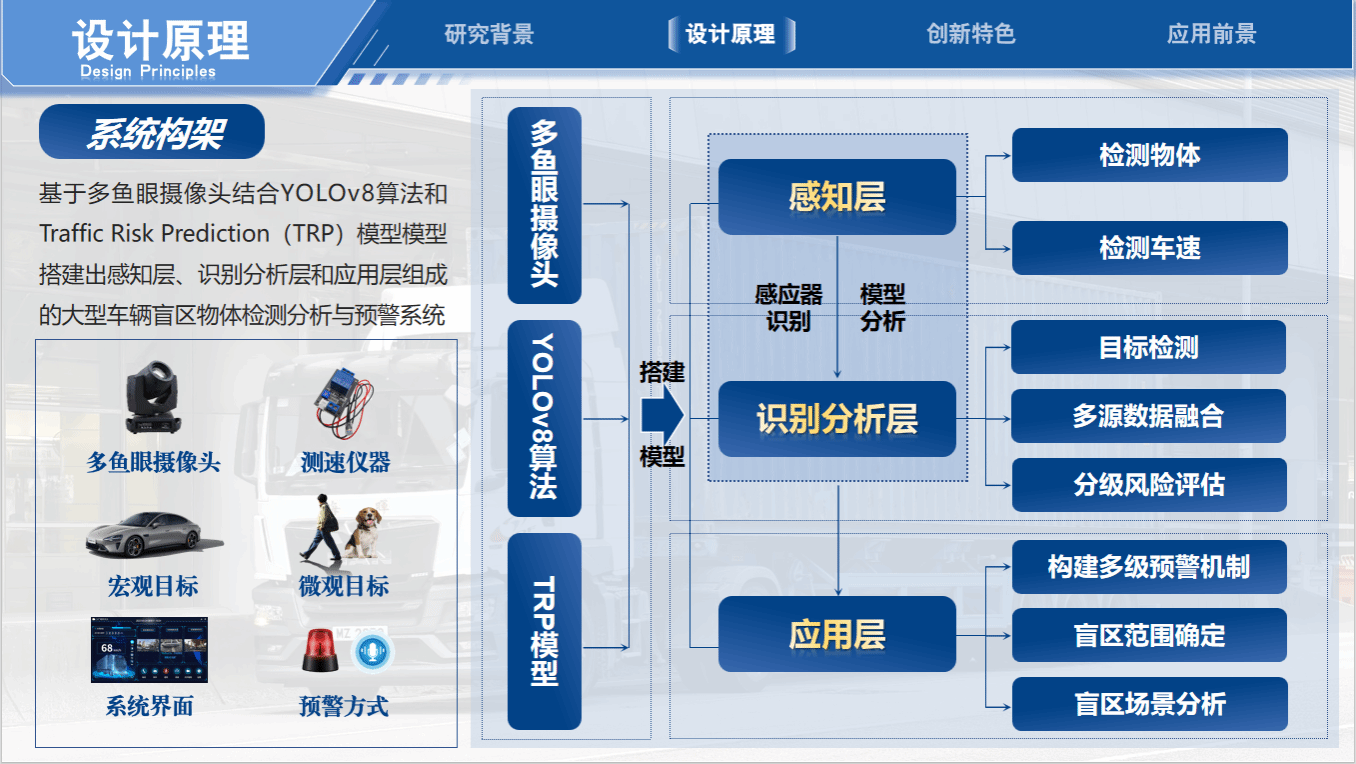 设计原理
Design Principles

研究背景　设计原理　创新特色　应用前景

系统构架

基于多鱼眼摄像头结合YOLOv8算法和Traffic Risk Prediction（TRP）模型模型搭建出感知层、识别分析层和应用层组成的大型车辆盲区物体检测分析与预警系统

多鱼眼摄像头　测速仪器

宏观目标　微观目标

68

系统界面　预警方式

多鱼眼摄像头

YOLOv8算法

TRP模型

搭建

模型

感知层

感应器识别

模型分析

识别分析层

应用层

检测物体

检测车速

目标检测

多源数据融合

分级风险评估

构建多级预警机制

盲区范围确定

盲区场景分析